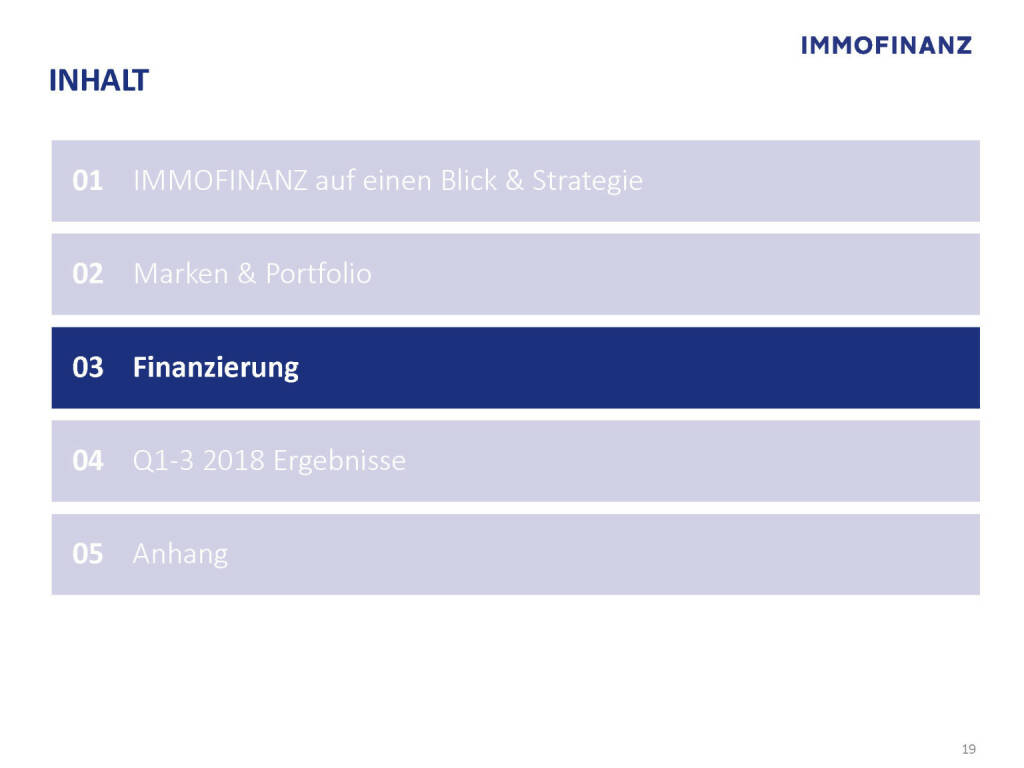 IMMOFINANZ

INHALT

01 IMMOFINANZ auf einen Blick & Strategie

02 Marken & Portfolio

03 Finanzierung

04 Q1-3 2018 Ergebnisse

05 Anhang

19